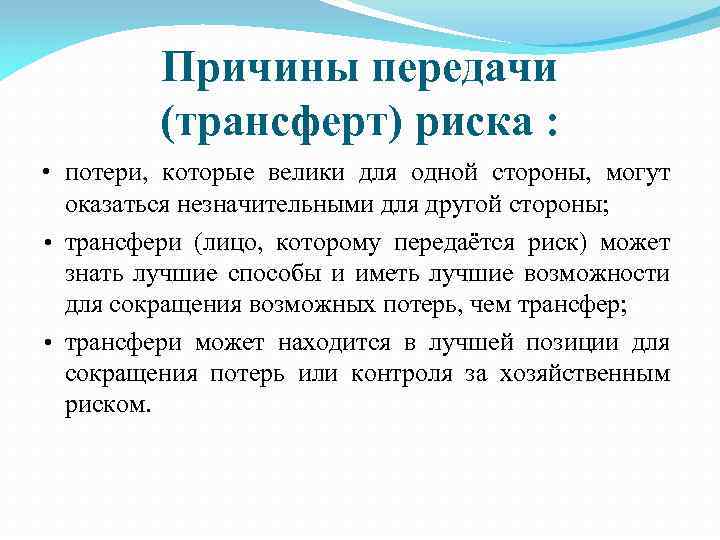 Причины передачи (трансферт) риска :

• потери, которые велики для одной стороны, могут оказаться незначительными для другой стороны;

• трансфери (лицо, которому передаётся риск) может знать лучшие способы и иметь лучшие возможности для сокращения возможных потерь, чем трансфер;

• трансфери может находится в лучшей позиции для сокращения потерь или контроля за хозяйственным риском.